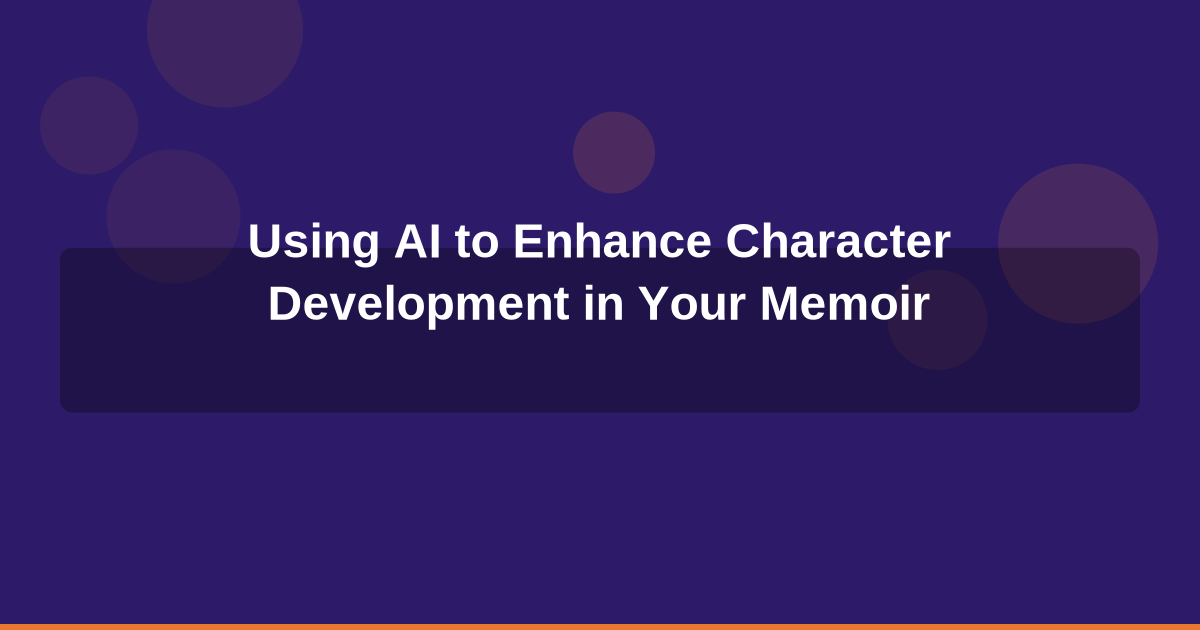 Using AI to Enhance Character Development in Your Memoir